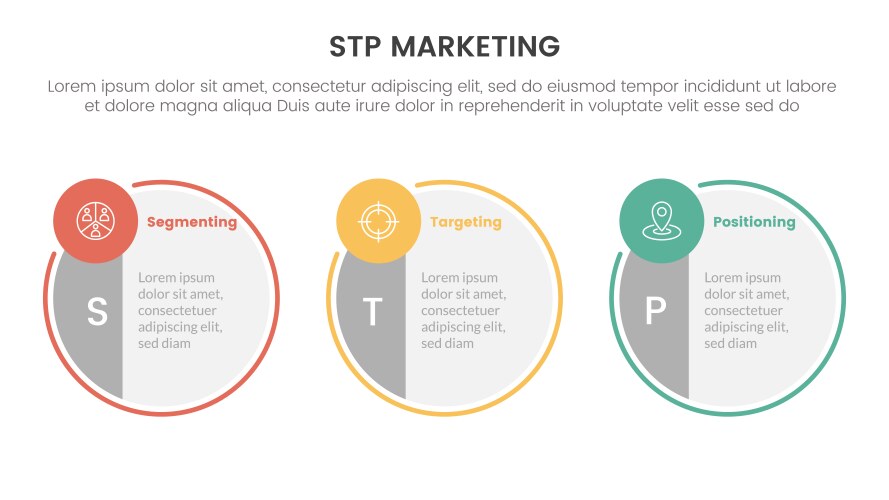 STP MARKETING

Lorem ipsum dolor sit amet, consectetur adipiscing elit, sed do eiusmod tempor incididunt ut labore et dolore magna aliqua Duis aute irure dolor in reprehenderit in voluptate velit esse sed do

Segmenting

S

Lorem ipsum dolor sit amet, consectetuer adipiscing elit, sed diam

Targeting

T

Lorem ipsum dolor sit amet, consectetuer adipiscing elit, sed diam

Positioning

P

Lorem ipsum dolor sit amet, consectetuer adipiscing elit, sed diam